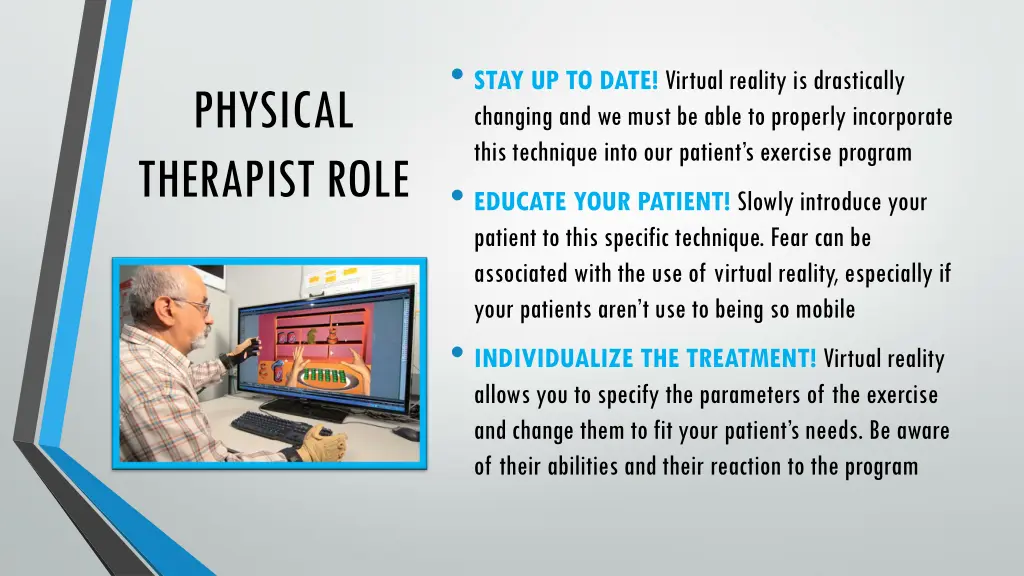 PHYSICAL THERAPIST ROLE

• STAY UP TO DATE! Virtual reality is drastically changing and we must be able to properly incorporate this technique into our patient's exercise program

• EDUCATE YOUR PATIENT! Slowly introduce your patient to this specific technique. Fear can be associated with the use of virtual reality, especially if your patients aren't use to being so mobile

• INDIVIDUALIZE THE TREATMENT! Virtual reality allows you to specify the parameters of the exercise and change them to fit your patient's needs. Be aware of their abilities and their reaction to the program